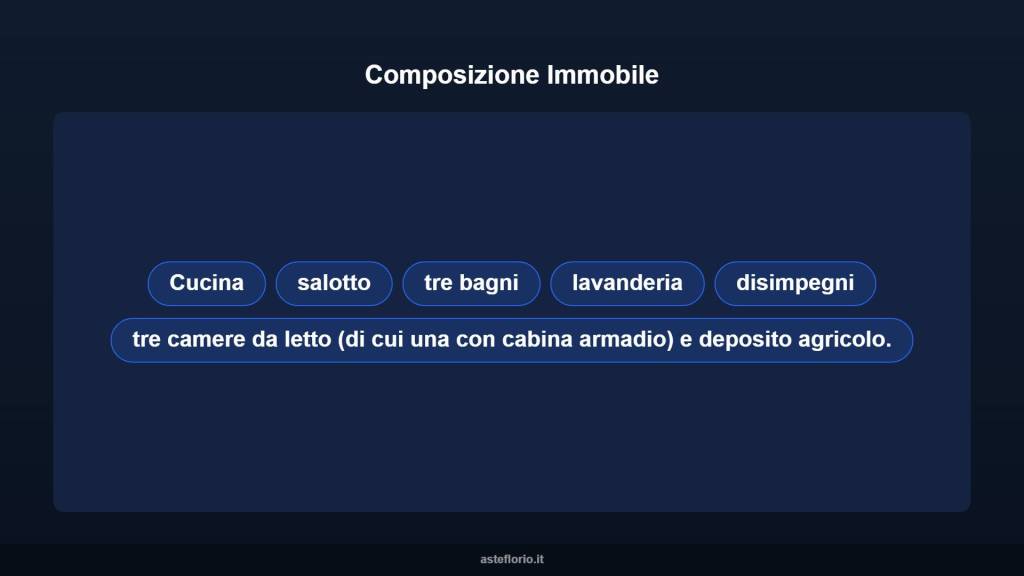 Composizione Immobile

Cucina

salotto

tre bagni

lavanderia

disimpegni

tre camere da letto (di cui una con cabina armadio) e deposito agricolo.

asteflorio.it